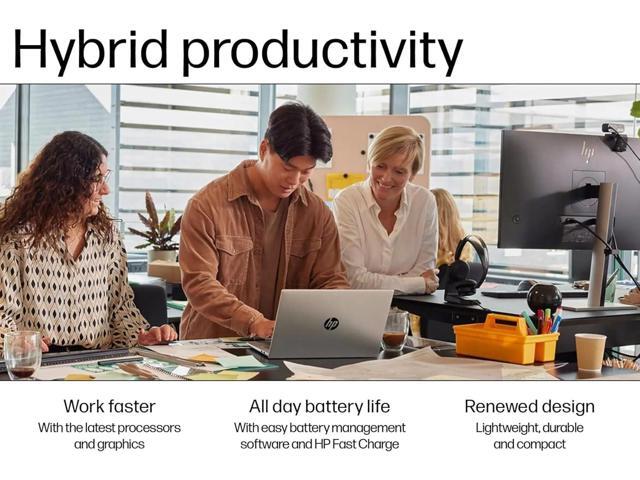 Hybrid productivity

hp

hp

Work faster
With the latest processors and graphics

All day battery life
With easy battery management software and HP Fast Charge

Renewed design
Lightweight, durable and compact